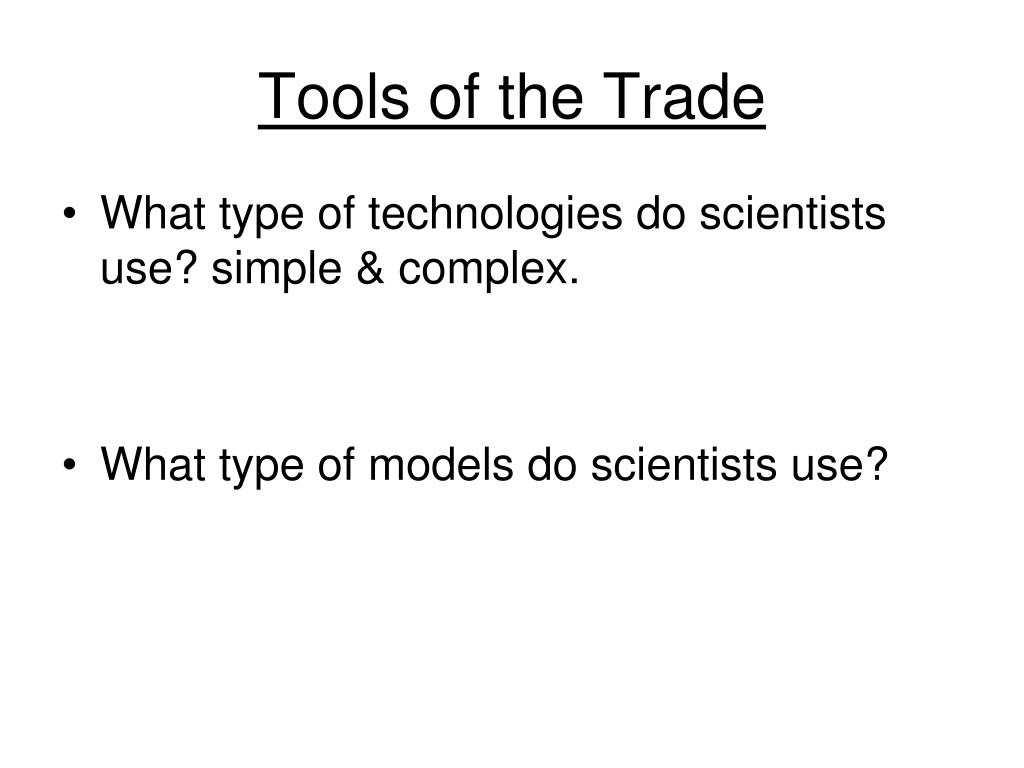 Tools of the Trade

• What type of technologies do scientists use? simple & complex.

• What type of models do scientists use?